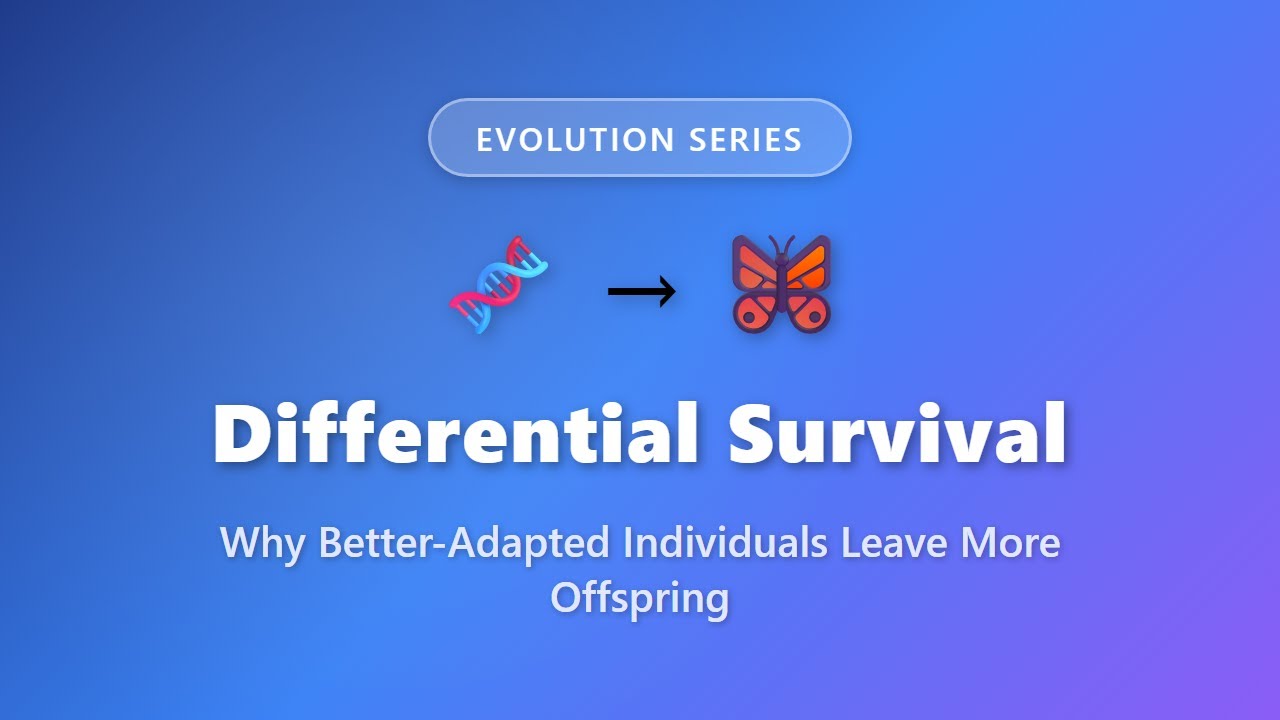 EVOLUTION SERIES

→

Differential Survival

Why Better-Adapted Individuals Leave More Offspring